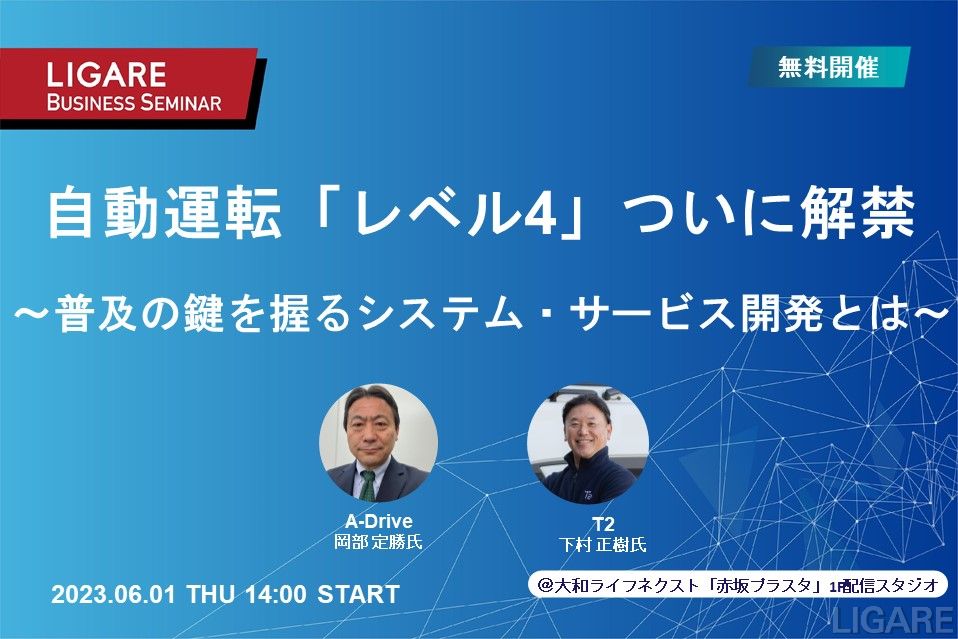 LIGARE
BUSINESS SEMINAR

無料開催

自動運転「レベル4」ついに解禁

～普及の鍵を握るシステム・サービス開発とは～

A-Drive
岡部 定勝氏

T2
下村 正樹氏

2023.06.01 THU 14:00 START

＠大和ライフネクスト「赤坂プラスタ」1F配信スタジオ

LIGARE